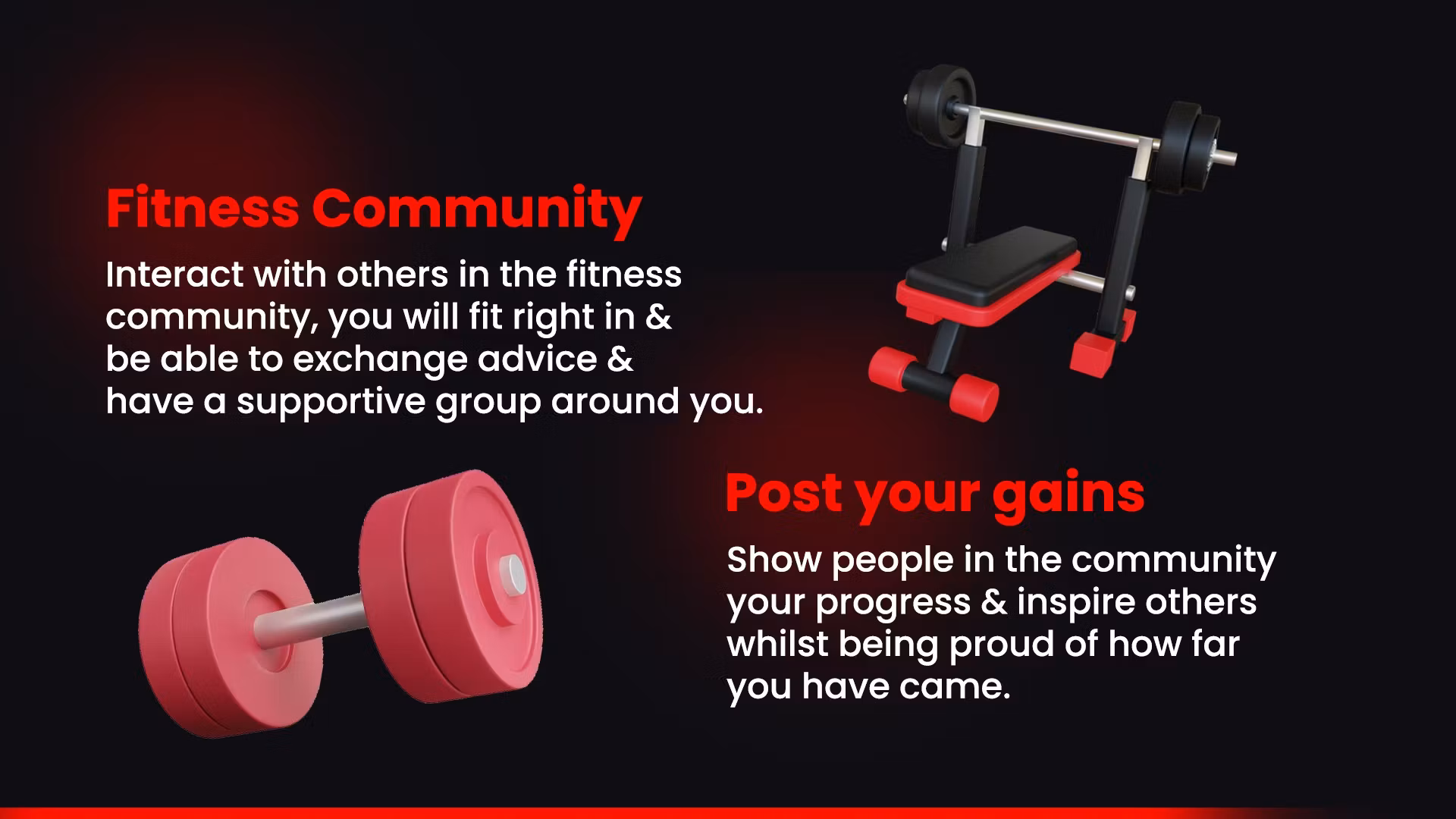 Fitness Community

Interact with others in the fitness community, you will fit right in & be able to exchange advice & have a supportive group around you.

Post your gains

Show people in the community your progress & inspire others whilst being proud of how far you have came.